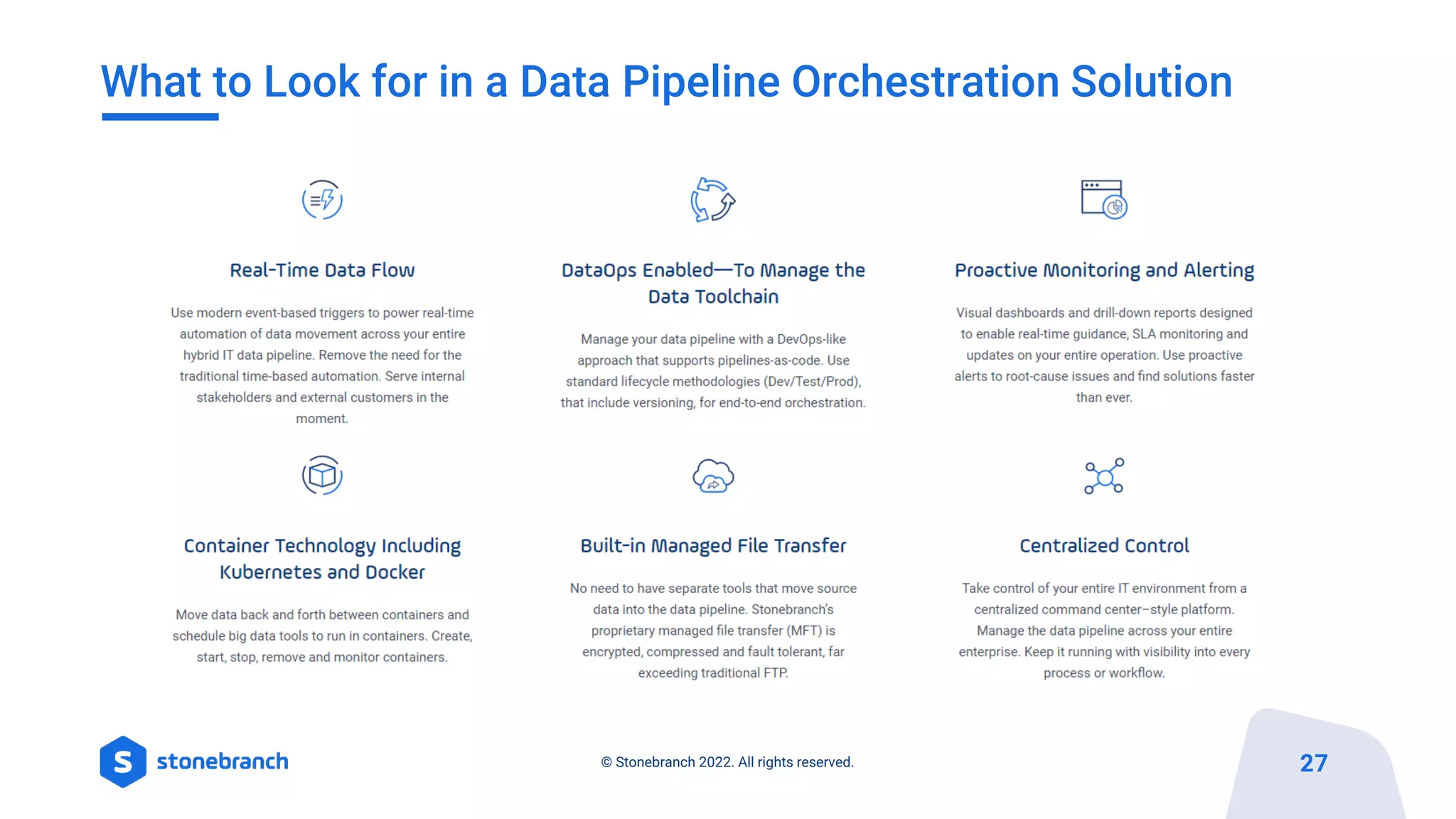 What to Look for in a Data Pipeline Orchestration Solution

Real-Time Data Flow

Use modern event-based triggers to power real-time automation of data movement across your entire hybrid IT data pipeline. Remove the need for the traditional time-based automation. Serve internal stakeholders and external customers in the moment.

DataOps Enabled—To Manage the Data Toolchain

Manage your data pipeline with a DevOps-like approach that supports pipelines-as-code. Use standard lifecycle methodologies (Dev/Test/Prod), that include versioning, for end-to-end orchestration.

Proactive Monitoring and Alerting

Visual dashboards and drill-down reports designed to enable real-time guidance, SLA monitoring and updates on your entire operation. Use proactive alerts to root-cause issues and find solutions faster than ever.

Container Technology Including Kubernetes and Docker

Move data back and forth between containers and schedule big data tools to run in containers. Create, start, stop, remove and monitor containers.

Built-in Managed File Transfer

No need to have separate tools that move source data into the data pipeline. Stonebranch's proprietary managed file transfer (MFT) is encrypted, compressed and fault tolerant, far exceeding traditional FTP.

Centralized Control

Take control of your entire IT environment from a centralized command center–style platform. Manage the data pipeline across your entire enterprise. Keep it running with visibility into every process or workflow.

S stonebranch

© Stonebranch 2022. All rights reserved.

27